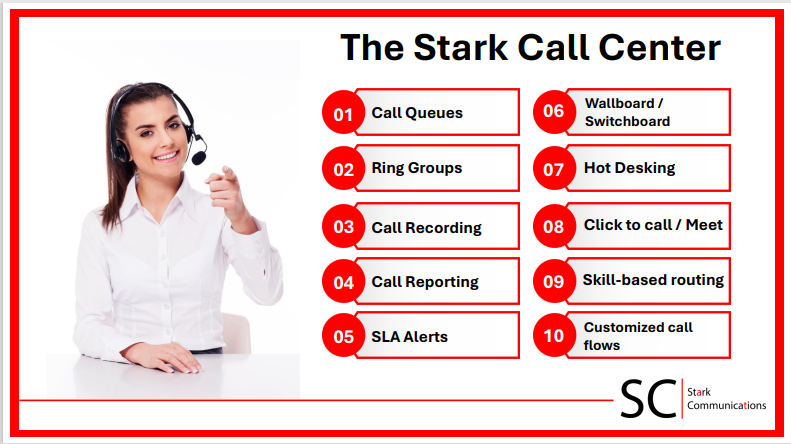 The Stark Call Center

01 Call Queues

02 Ring Groups

03 Call Recording

04 Call Reporting

05 SLA Alerts

06 Wallboard / Switchboard

07 Hot Desking

08 Click to call / Meet

09 Skill-based routing

10 Customized call flows

SC Stark Communications